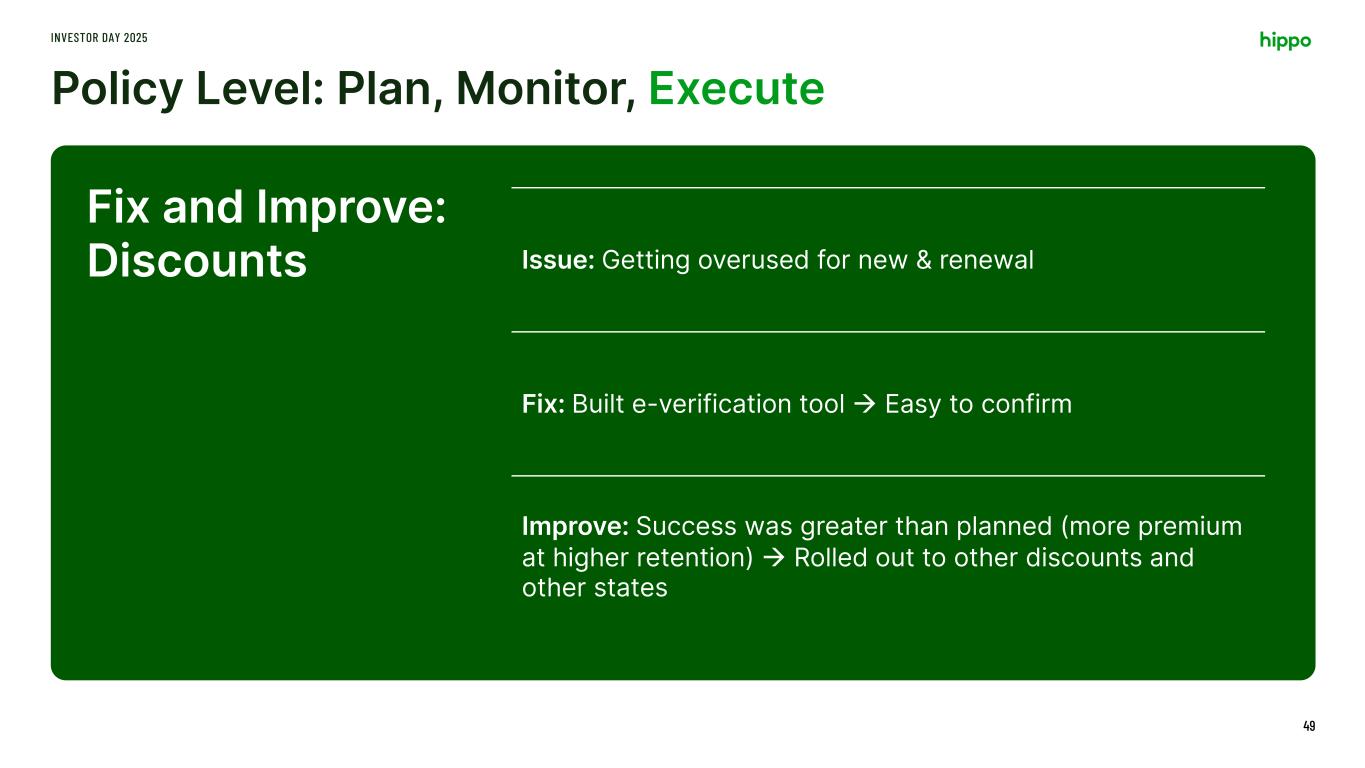 INVESTOR DAY 2025

hippo

Policy Level: Plan, Monitor, Execute

Fix and Improve: Discounts

Issue: Getting overused for new & renewal

Fix: Built e-verification tool → Easy to confirm

Improve: Success was greater than planned (more premium at higher retention) → Rolled out to other discounts and other states

49